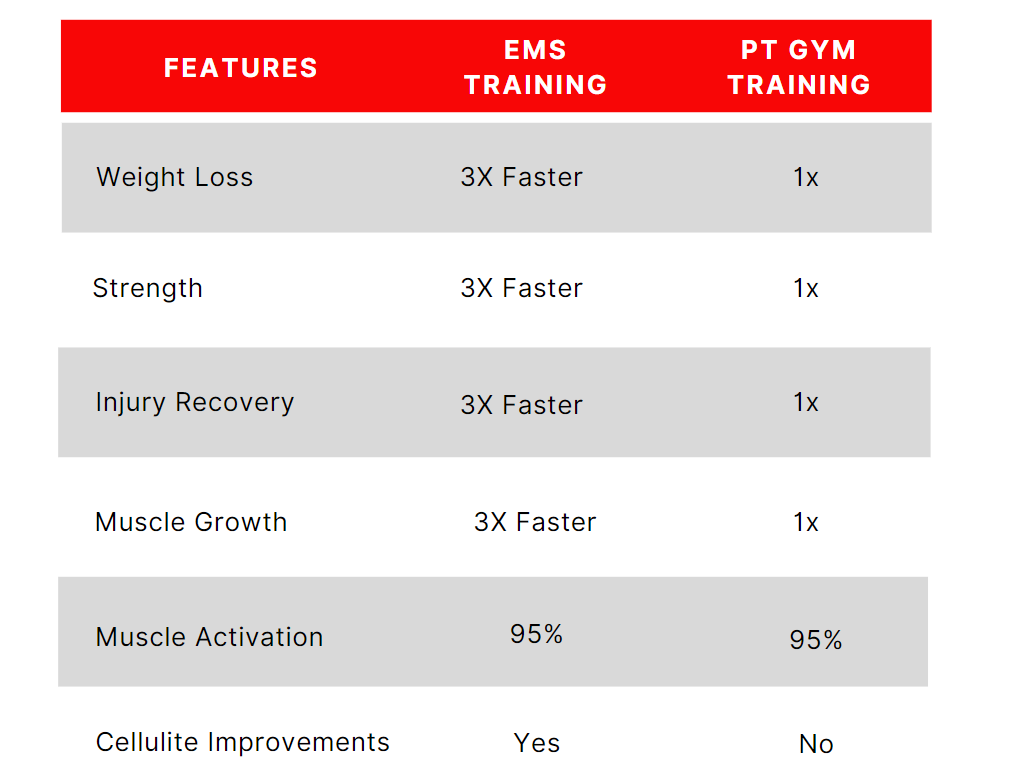 | FEATURES | EMS TRAINING | PT GYM TRAINING |
|---|---|---|
| Weight Loss | 3X Faster | 1x |
| Strength | 3X Faster | 1x |
| Injury Recovery | 3X Faster | 1x |
| Muscle Growth | 3X Faster | 1x |
| Muscle Activation | 95% | 95% |
| Cellulite Improvements | Yes | No |